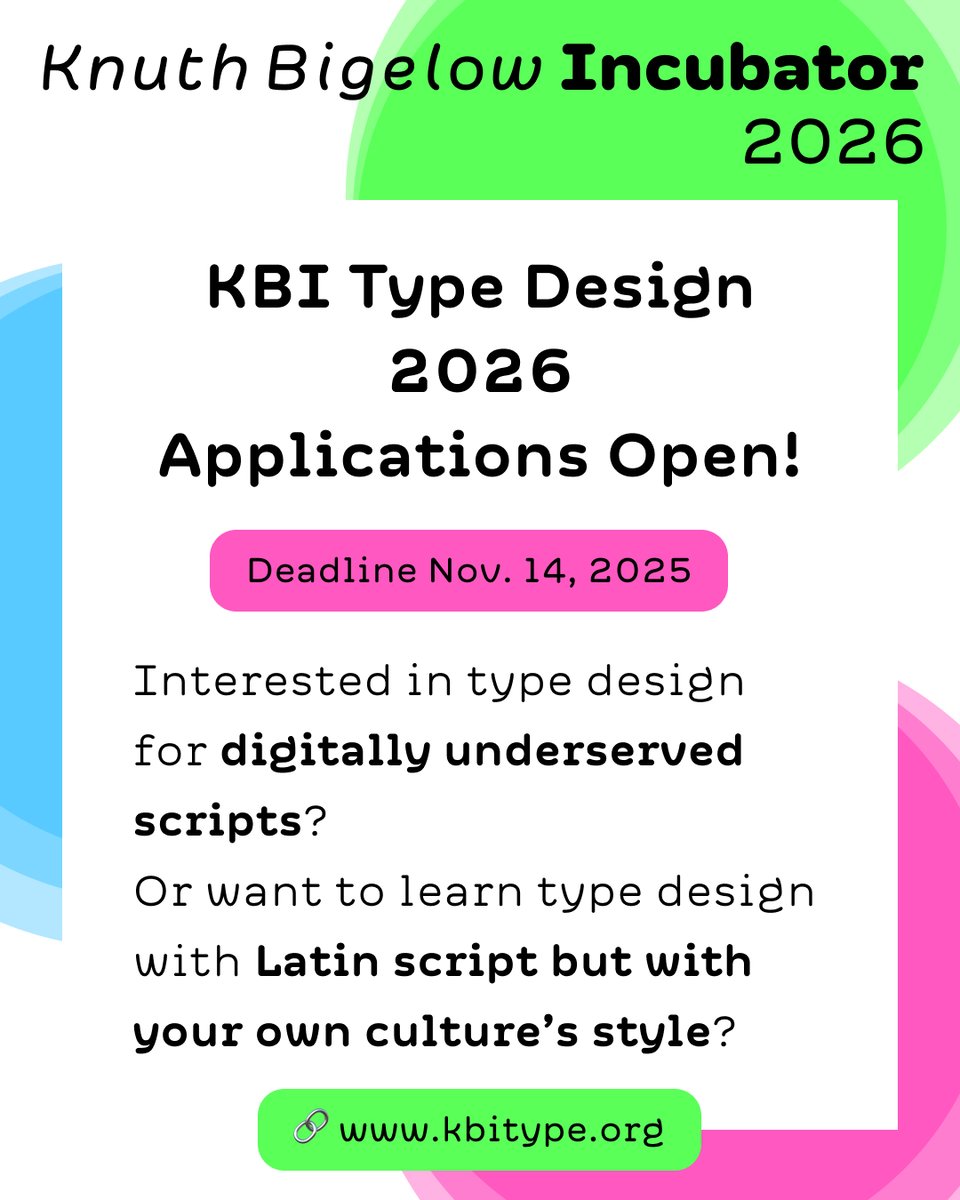 Knuth Bigelow Incubator 2026

KBI Type Design 2026 Applications Open!

Deadline Nov. 14, 2025

Interested in type design for digitally underserved scripts?
Or want to learn type design with Latin script but with your own culture's style?

🔗 www.kbitype.org